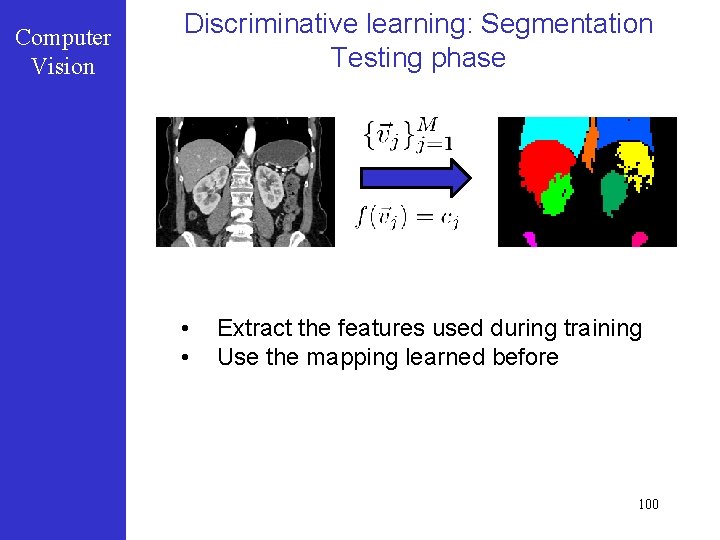 Computer Vision

Discriminative learning: Segmentation Testing phase

$\{\vec{v}_j\}_{j=1}^{M}$

$f(\vec{v}_j) = c_j$

• Extract the features used during training
• Use the mapping learned before

100